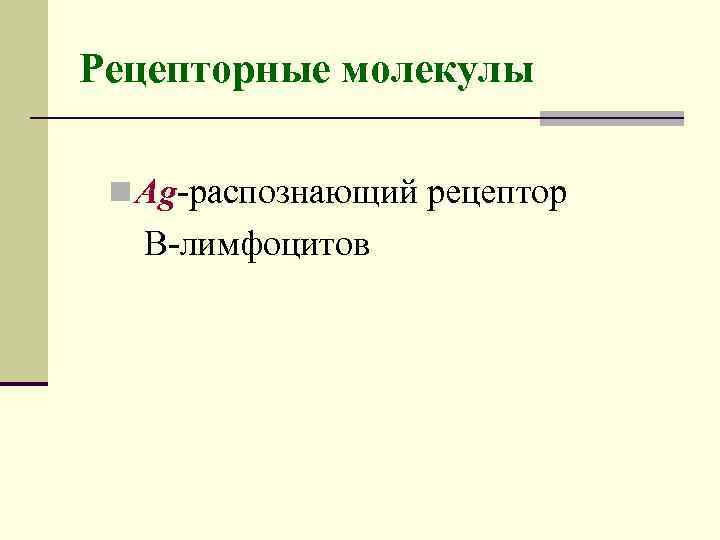 Рецепторные молекулы

Ag-распознающий рецептор В-лимфоцитов